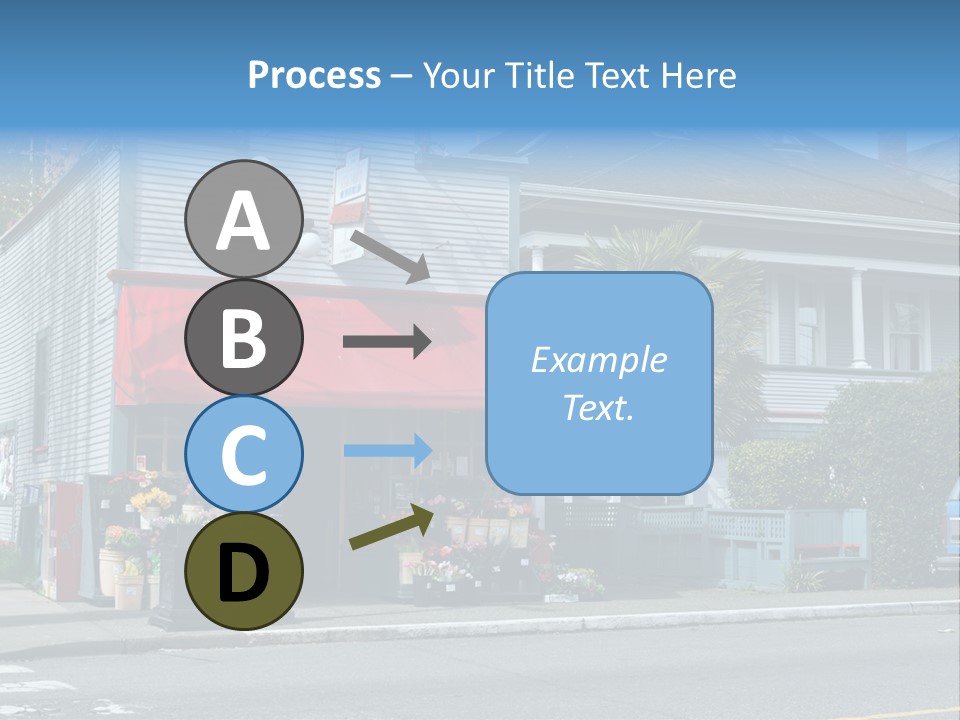 Process – Your Title Text Here

A

B

C

D

Example Text.